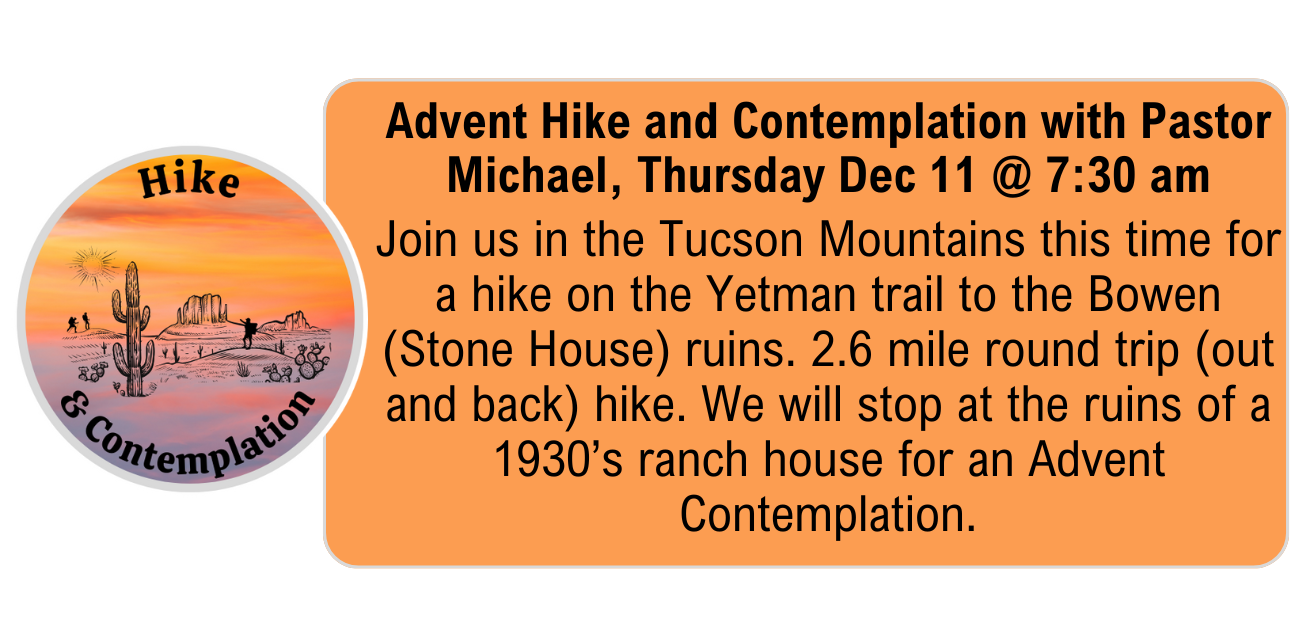 Hike
& Contemplation

Advent Hike and Contemplation with Pastor Michael, Thursday Dec 11 @ 7:30 am

Join us in the Tucson Mountains this time for a hike on the Yetman trail to the Bowen (Stone House) ruins. 2.6 mile round trip (out and back) hike. We will stop at the ruins of a 1930's ranch house for an Advent Contemplation.